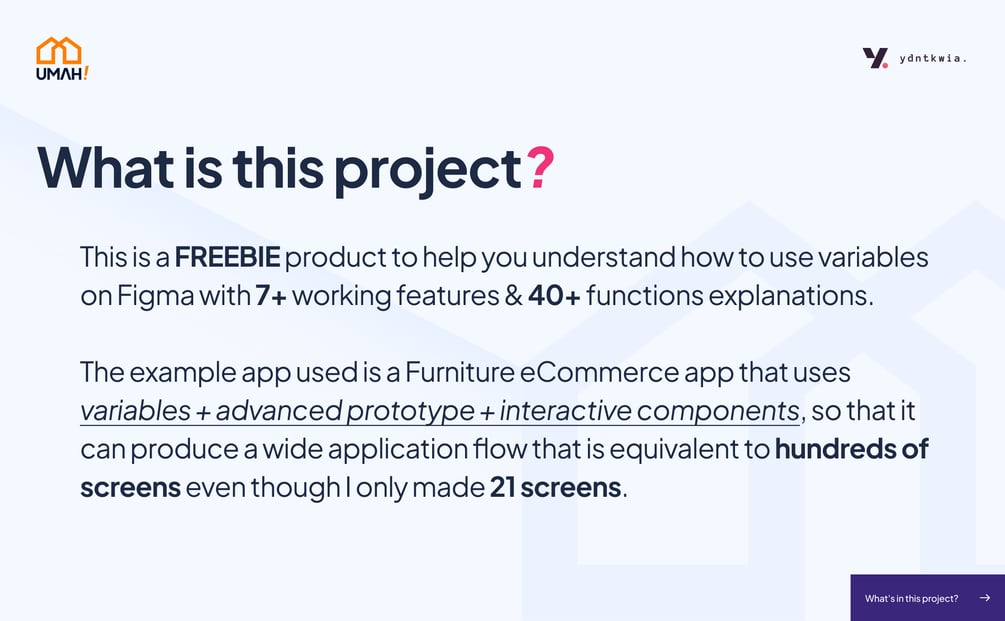 UMAH!

ydntkwia.

What is this project?

This is a FREEBIE product to help you understand how to use variables on Figma with 7+ working features & 40+ functions explanations.

The example app used is a Furniture eCommerce app that uses variables + advanced prototype + interactive components, so that it can produce a wide application flow that is equivalent to hundreds of screens even though I only made 21 screens.

What's in this project? →